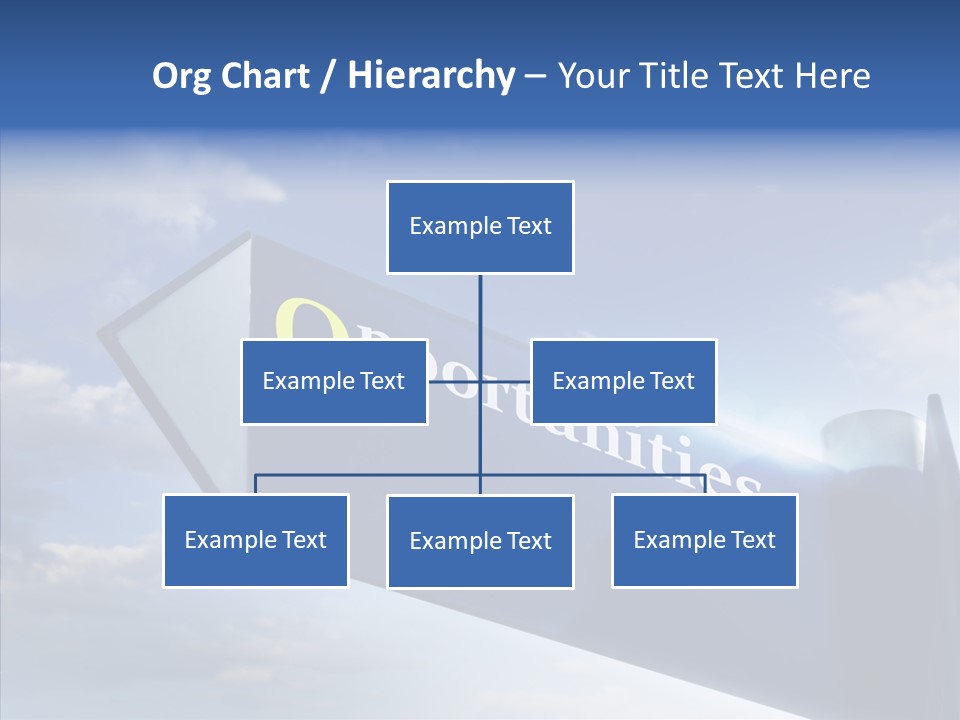 Org Chart / Hierarchy – Your Title Text Here

Example Text

Example Text

Example Text

Example Text

Example Text

Example Text

Opportunities